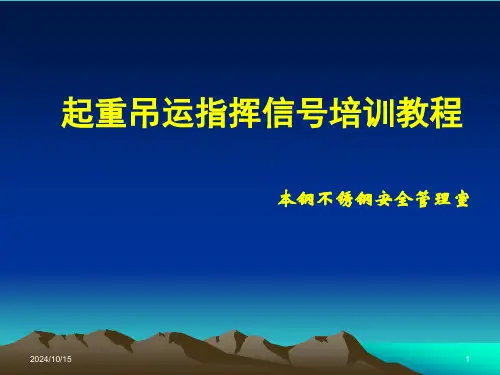 起重吊运指挥信号培训教程

本钢不锈钢安全管理室

2024/10/15

1